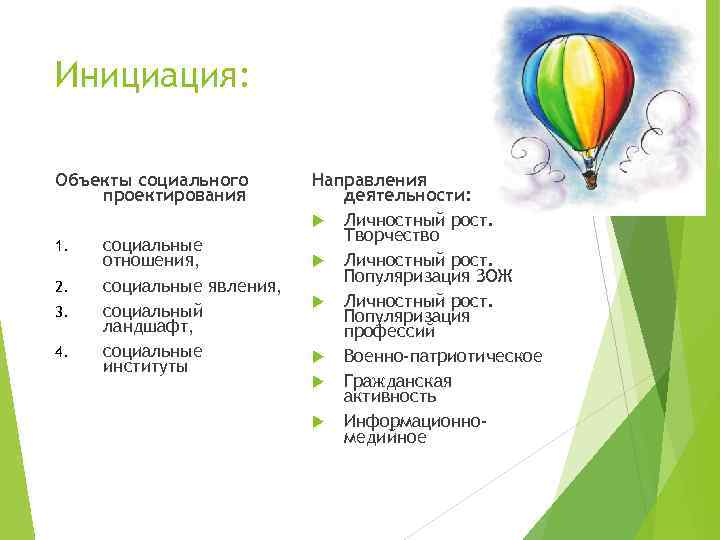 Инициация:

Объекты социального проектирования

1. социальные отношения,
2. социальные явления,
3. социальный ландшафт,
4. социальные институты

Направления деятельности:

Личностный рост. Творчество
Личностный рост. Популяризация ЗОЖ
Личностный рост. Популяризация профессий
Военно-патриотическое
Гражданская активность
Информационно-медийное